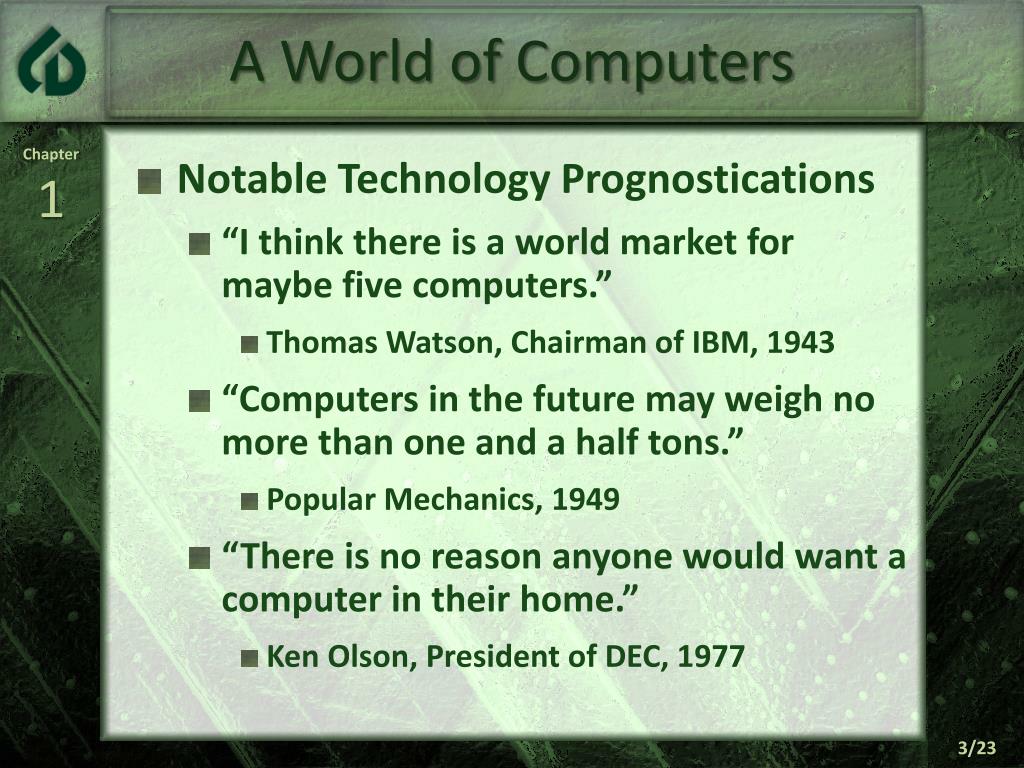 A World of Computers

Chapter
1

Notable Technology Prognostications

“I think there is a world market for maybe five computers.”

Thomas Watson, Chairman of IBM, 1943

“Computers in the future may weigh no more than one and a half tons.”

Popular Mechanics, 1949

“There is no reason anyone would want a computer in their home.”

Ken Olson, President of DEC, 1977

3/23